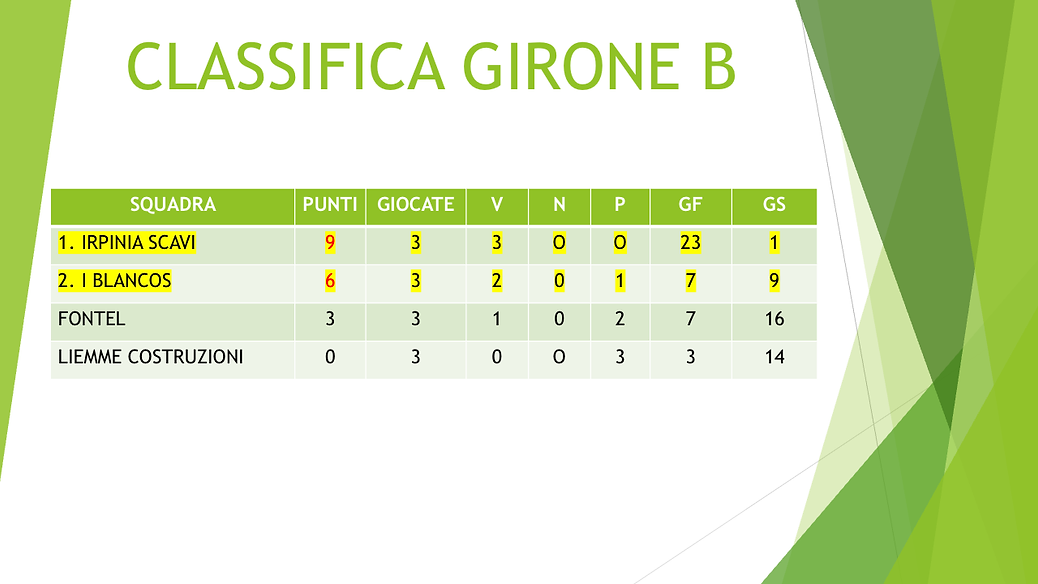 CLASSIFICA GIRONE B

| SQUADRA | PUNTI | GIOCATE | V | N | P | GF | GS |
|---|---|---|---|---|---|---|---|
| 1. IRPINIA SCAVI | 9 | 3 | 3 | O | O | 23 | 1 |
| 2. I BLANCOS | 6 | 3 | 2 | 0 | 1 | 7 | 9 |
| FONTEL | 3 | 3 | 1 | 0 | 2 | 7 | 16 |
| LIEMME COSTRUZIONI | 0 | 3 | 0 | O | 3 | 3 | 14 |